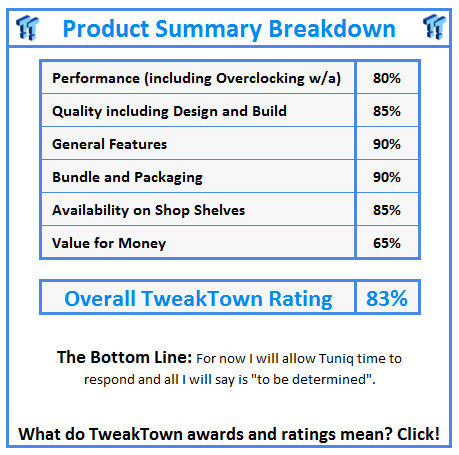 Product Summary Breakdown

| Performance (including Overclocking w/a) | 80% |
|---|---|
| Quality including Design and Build | 85% |
| General Features | 90% |
| Bundle and Packaging | 90% |
| Availability on Shop Shelves | 85% |
| Value for Money | 65% |

| Overall TweakTown Rating | 83% |
|---|---|

The Bottom Line: For now I will allow Tuniq time to respond and all I will say is "to be determined".

What do TweakTown awards and ratings mean? Click!